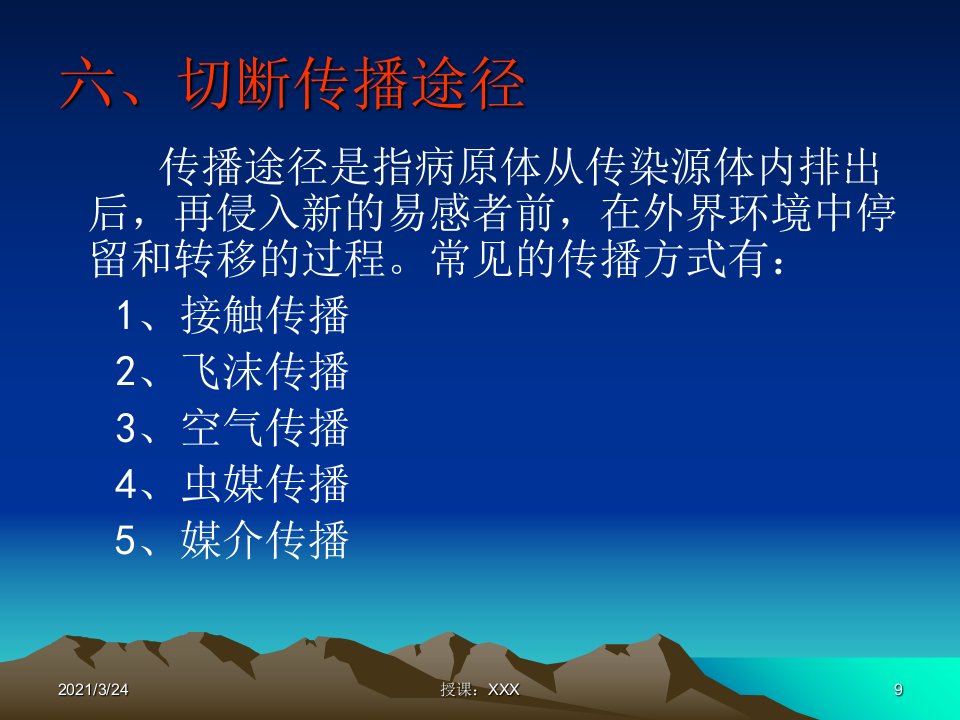 六、切断传播途径

传播途径是指病原体从传染源体内排出后，再侵入新的易感者前，在外界环境中停留和转移的过程。常见的传播方式有：

1、接触传播
2、飞沫传播
3、空气传播
4、虫媒传播
5、媒介传播

2021/3/24 授课：XXX 9